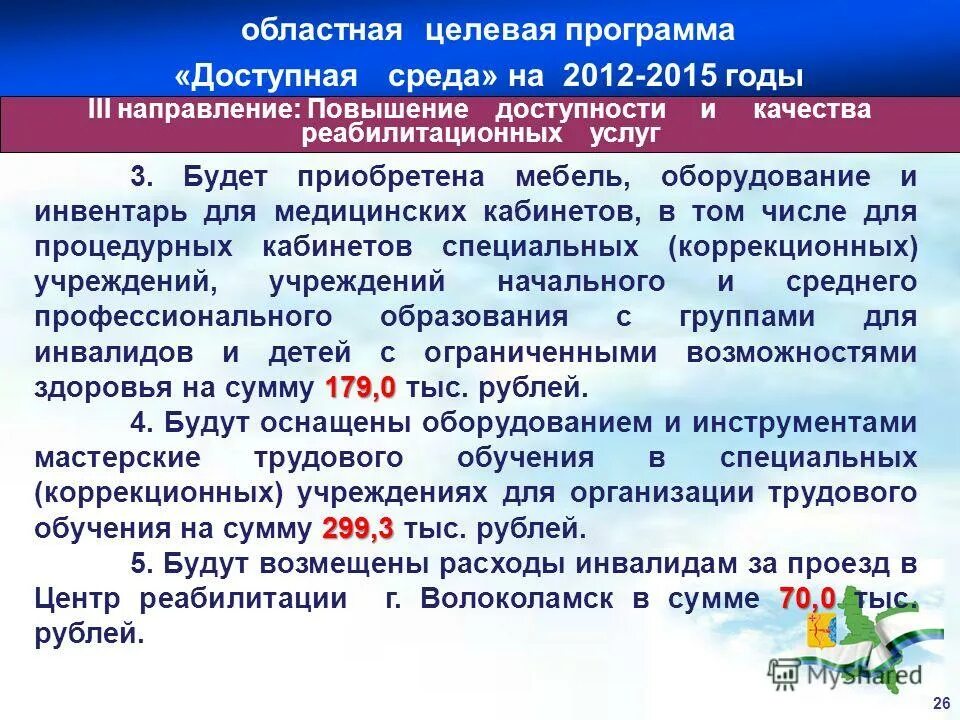 областная целевая программа
«Доступная среда» на 2012-2015 годы

III направление: Повышение доступности и качества реабилитационных услуг

3. Будет приобретена мебель, оборудование и инвентарь для медицинских кабинетов, в том числе для процедурных кабинетов специальных (коррекционных) учреждений, учреждений начального и среднего профессионального образования с группами для инвалидов и детей с ограниченными возможностями здоровья на сумму 179,0 тыс. рублей.

4. Будут оснащены оборудованием и инструментами мастерские трудового обучения в специальных (коррекционных) учреждениях для организации трудового обучения на сумму 299,3 тыс. рублей.

5. Будут возмещены расходы инвалидам за проезд в Центр реабилитации г. Волоколамск в сумме 70,0 тыс. рублей.

MyShared

26